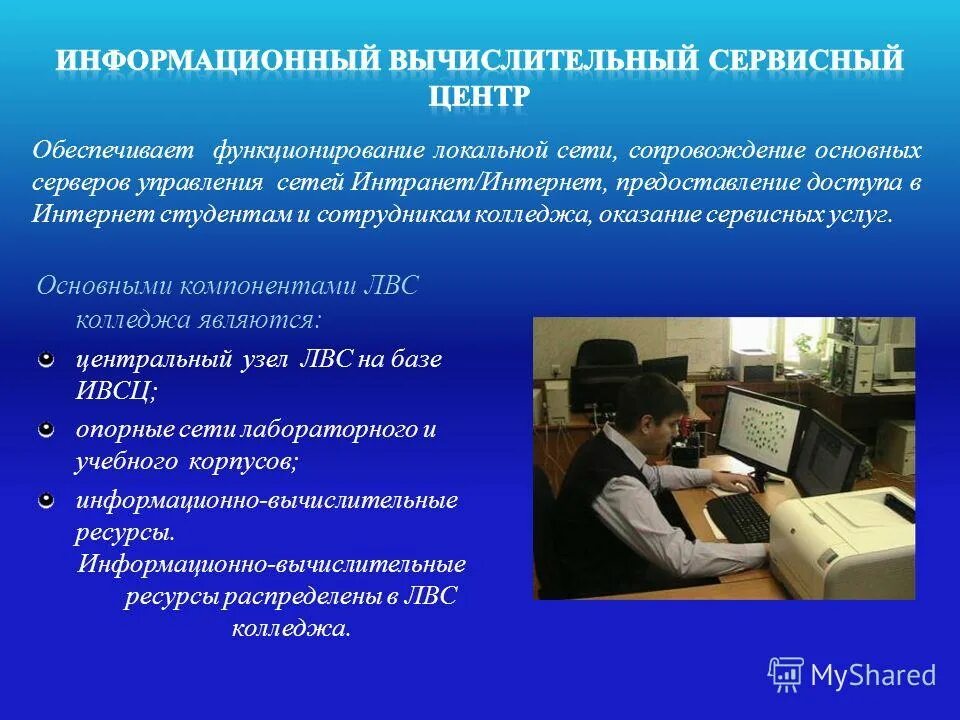 ИНФОРМАЦИОННЫЙ ВЫЧИСЛИТЕЛЬНЫЙ СЕРВИСНЫЙ ЦЕНТР

Обеспечивает функционирование локальной сети, сопровождение основных серверов управления сетей Интранет/Интернет, предоставление доступа в Интернет студентам и сотрудникам колледжа, оказание сервисных услуг.

Основными компонентами ЛВС колледжа являются:

центральный узел ЛВС на базе ИВСЦ;

опорные сети лабораторного и учебного корпусов;

информационно-вычислительные ресурсы.

Информационно-вычислительные ресурсы распределены в ЛВС колледжа.

MyShared